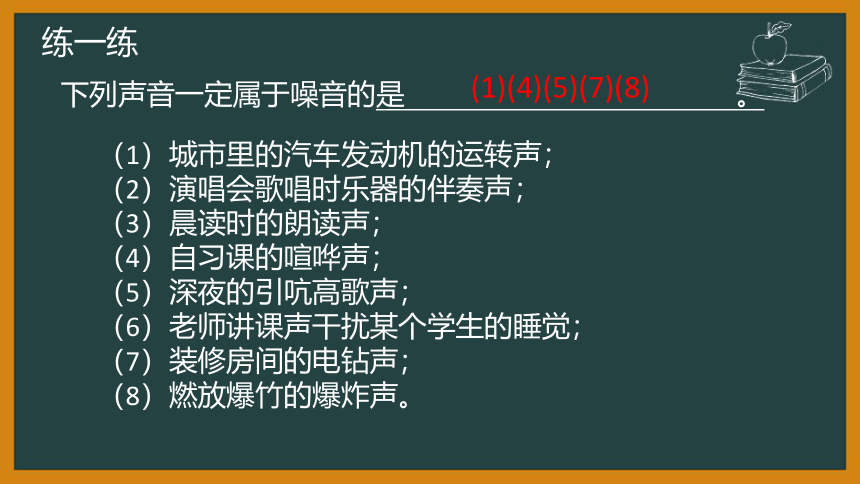 练一练

下列声音一定属于噪音的是 (1)(4)(5)(7)(8) 。

（1）城市里的汽车发动机的运转声；
（2）演唱会歌唱时乐器的伴奏声；
（3）晨读时的朗读声；
（4）自习课的喧哗声；
（5）深夜的引吭高歌声；
（6）老师讲课声干扰某个学生的睡觉；
（7）装修房间的电钻声；
（8）燃放爆竹的爆炸声。